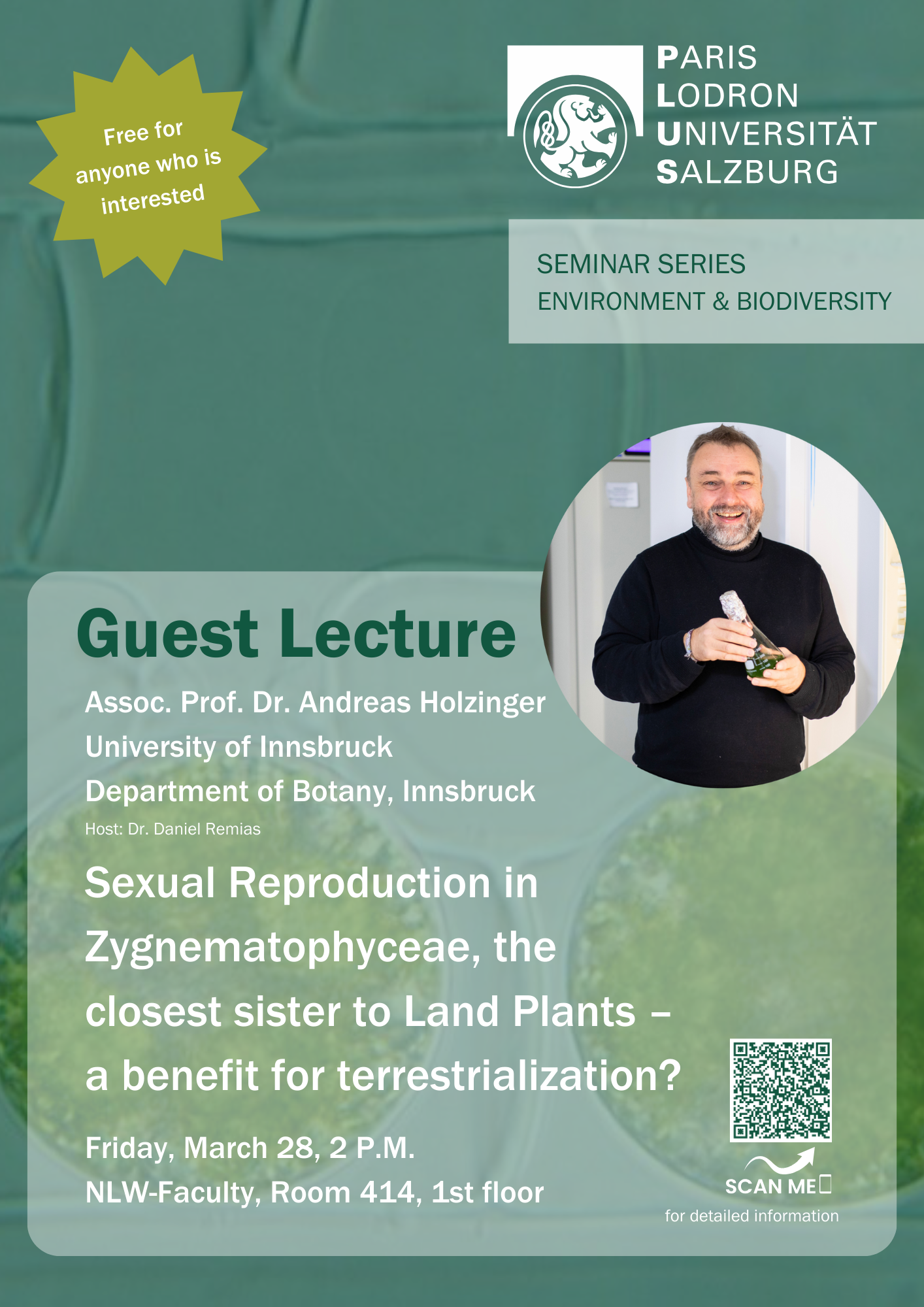 Free for anyone who is interested

PARIS
LODRON
UNIVERSITÄT
SALZBURG

SEMINAR SERIES
ENVIRONMENT & BIODIVERSITY

Guest Lecture

Assoc. Prof. Dr. Andreas Holzinger
University of Innsbruck
Department of Botany, Innsbruck
Host: Dr. Daniel Remias

Sexual Reproduction in Zygnematophyceae, the closest sister to Land Plants – a benefit for terrestrialization?

Friday, March 28, 2 P.M.
NLW-Faculty, Room 414, 1st floor

SCAN ME
for detailed information